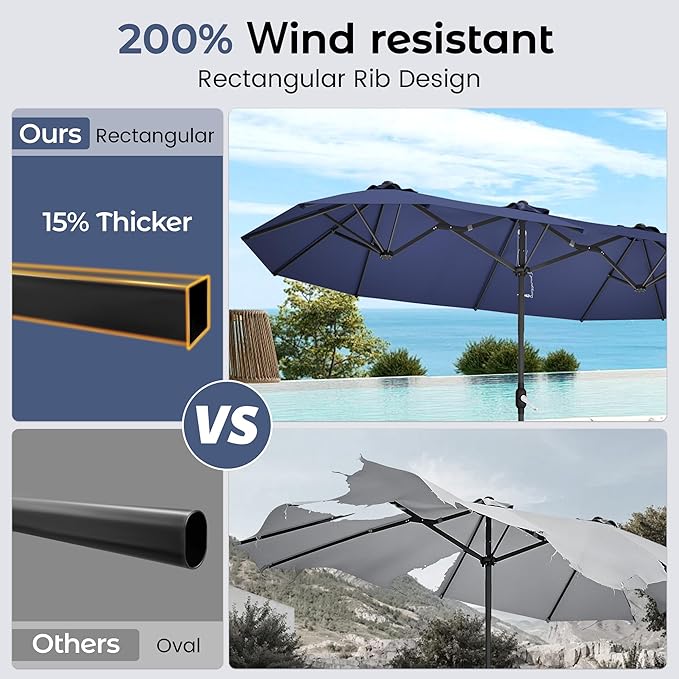 200% Wind resistant
Rectangular Rib Design

Ours Rectangular

15% Thicker

VS

Others Oval